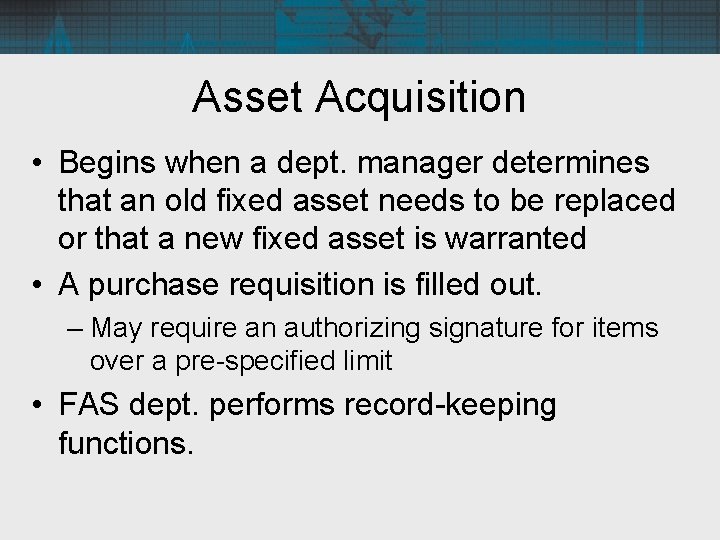 Asset Acquisition

• Begins when a dept. manager determines that an old fixed asset needs to be replaced or that a new fixed asset is warranted

• A purchase requisition is filled out.

– May require an authorizing signature for items over a pre-specified limit

• FAS dept. performs record-keeping functions.